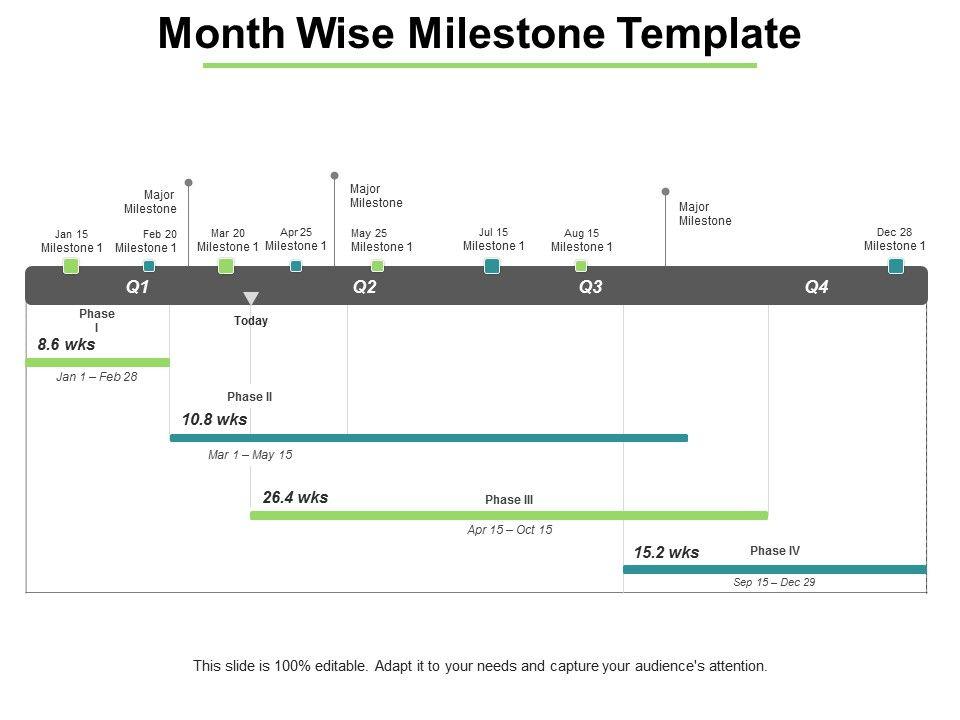 Month Wise Milestone Template

Major Milestone

Major Milestone

Major Milestone

Jan 15 Milestone 1

Feb 20 Milestone 1

Mar 20 Milestone 1

Apr 25 Milestone 1

May 25 Milestone 1

Jul 15 Milestone 1

Aug 15 Milestone 1

Dec 28 Milestone 1

Q1

Q2

Q3

Q4

Phase I

Today

8.6 wks

Jan 1 – Feb 28

Phase II

10.8 wks

Mar 1 – May 15

26.4 wks

Phase III

Apr 15 – Oct 15

15.2 wks

Phase IV

Sep 15 – Dec 29

This slide is 100% editable. Adapt it to your needs and capture your audience's attention.